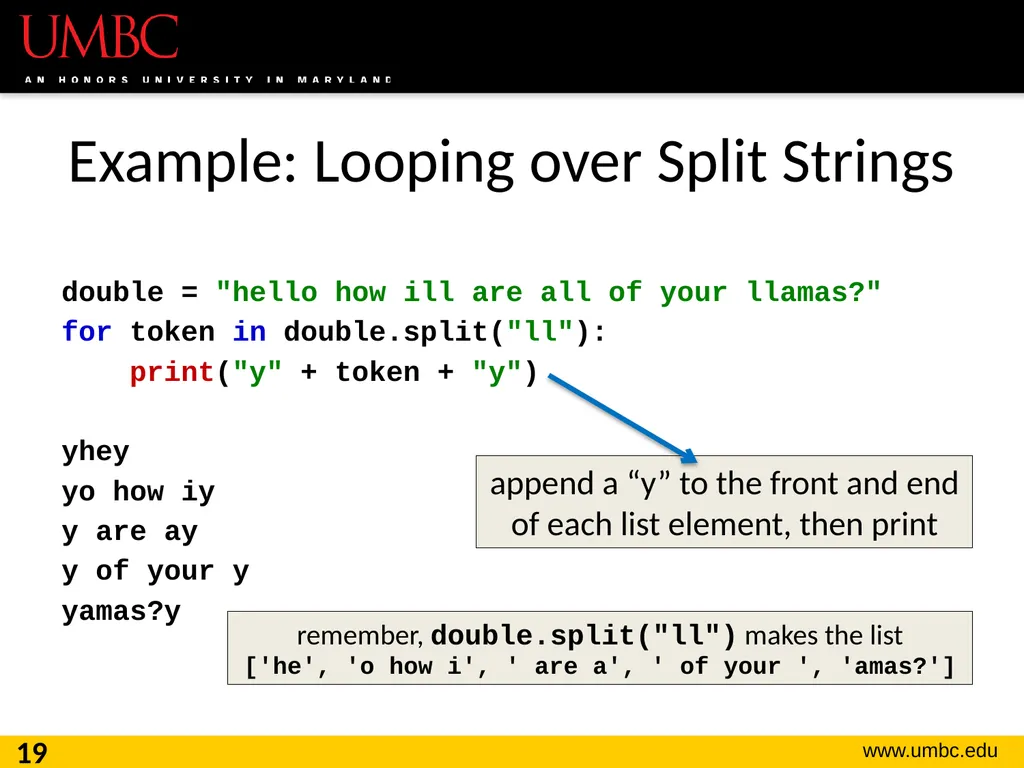 UMBC
AN HONORS UNIVERSITY IN MARYLAND

Example: Looping over Split Strings

double = "hello how ill are all of your llamas?"
for token in double.split("ll"):
    print("y" + token + "y")

yhey
yo how iy
y are ay
y of your y
yamas?y

append a “y” to the front and end of each list element, then print

remember, double.split("ll") makes the list
['he', 'o how i', ' are a', ' of your ', 'amas?']

19

www.umbc.edu